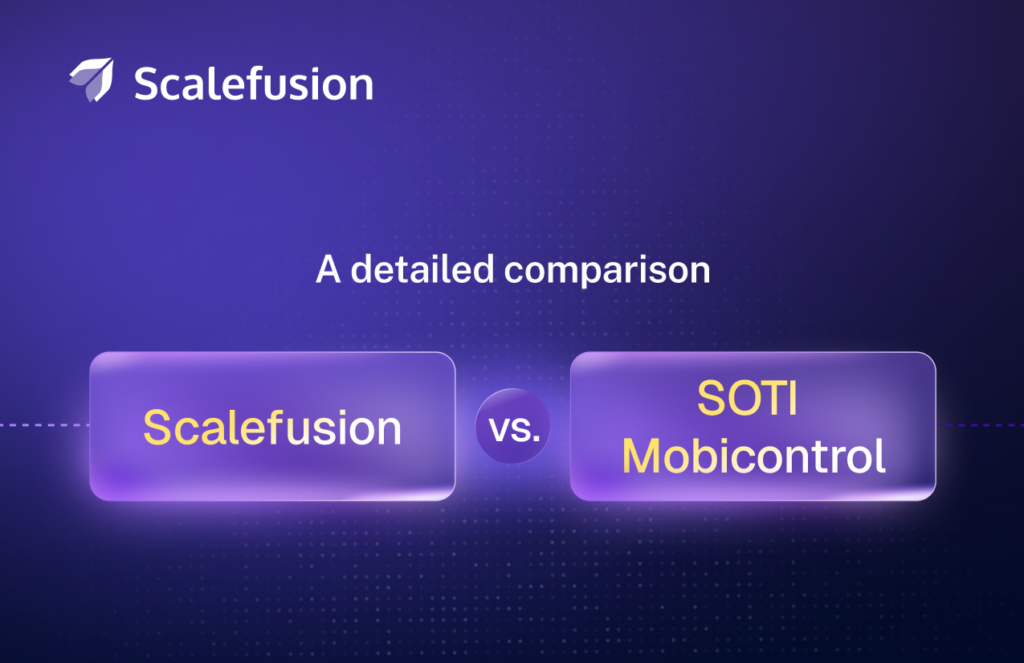 Scalefusion

A detailed comparison

Scalefusion

vs.

SOTI Mobicontrol